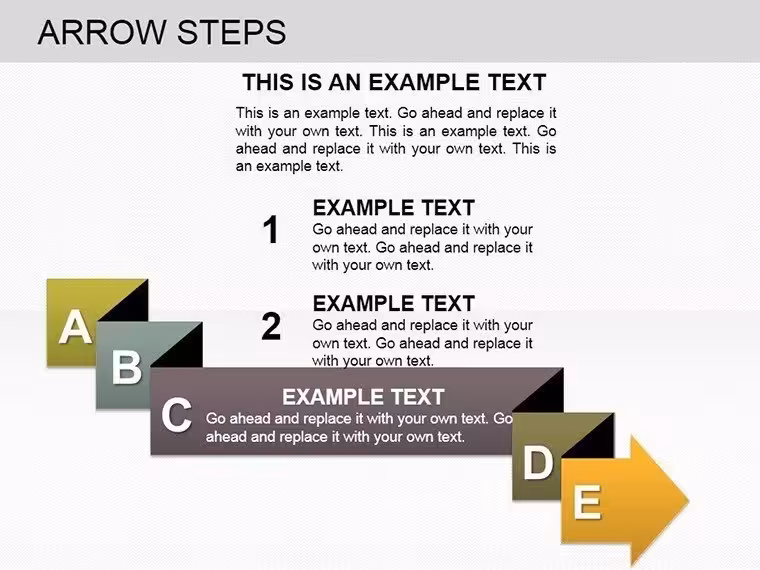 ARROW STEPS

THIS IS AN EXAMPLE TEXT

This is an example text. Go ahead and replace it with your own text. This is an example text. Go ahead and replace it with your own text. This is an example text.

1

EXAMPLE TEXT

Go ahead and replace it with your own text. Go ahead and replace it with your own text.

2

EXAMPLE TEXT

Go ahead and replace it with your own text. Go ahead and replace it with your own text.

A

B

C

EXAMPLE TEXT

Go ahead and replace it with your own text. Go ahead and replace it with your own text.

D

E